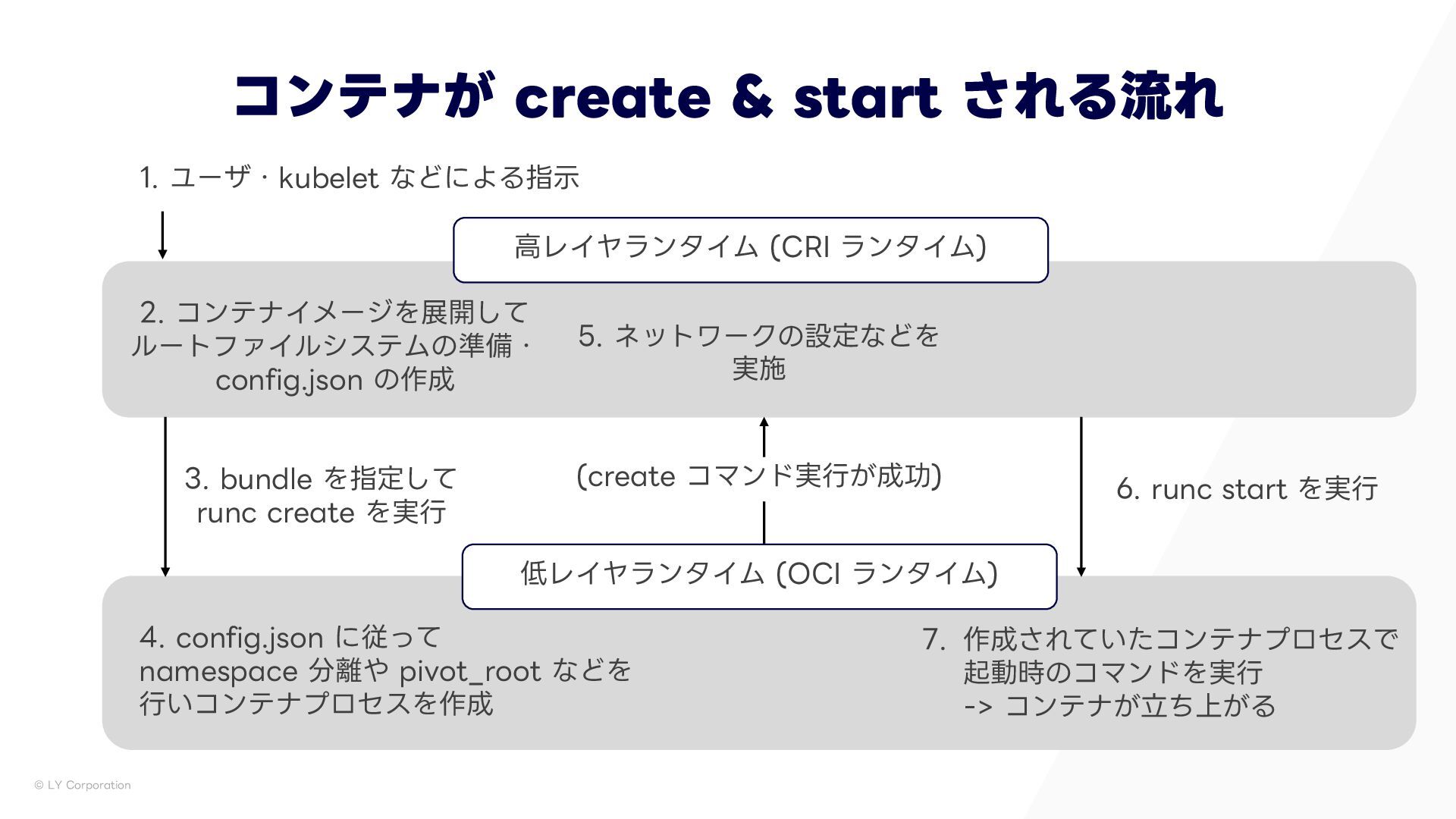 コンテナが create & start される流れ

1. ユーザ・kubelet などによる指示

高レイヤランタイム (CRI ランタイム)

2. コンテナイメージを展開してルートファイルシステムの準備・config.json の作成

5. ネットワークの設定などを実施

3. bundle を指定して runc create を実行

(create コマンド実行が成功)

6. runc start を実行

低レイヤランタイム (OCI ランタイム)

4. config.json に従って namespace 分離や pivot_root などを行いコンテナプロセスを作成

7. 作成されていたコンテナプロセスで起動時のコマンドを実行 -> コンテナが立ち上がる

© LY Corporation